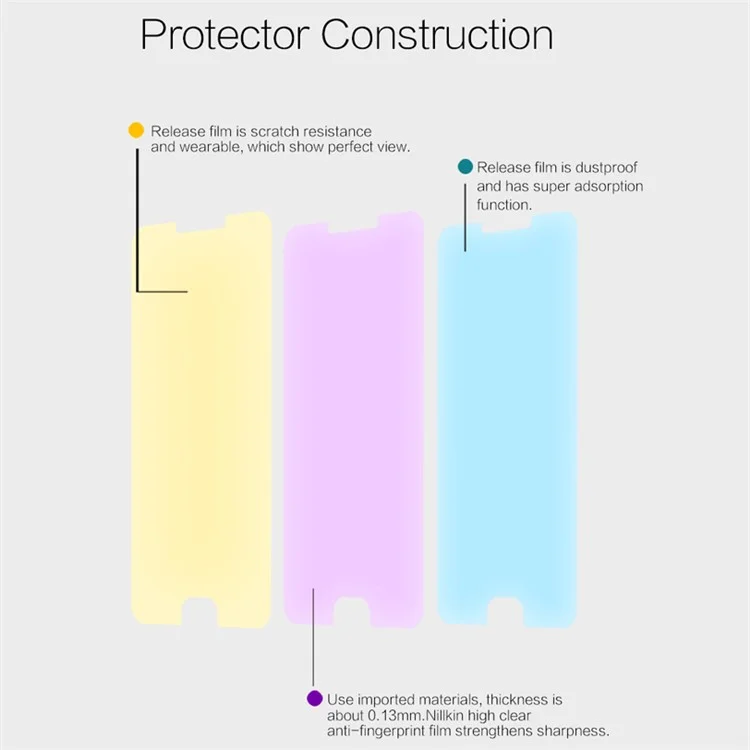 Protector Construction

Release film is scratch resistance and wearable, which show perfect view.

Release film is dustproof and has super adsorption function.

Use imported materials, thickness is about 0.13mm.Nillkin high clear anti-fingerprint film strengthens sharpness.